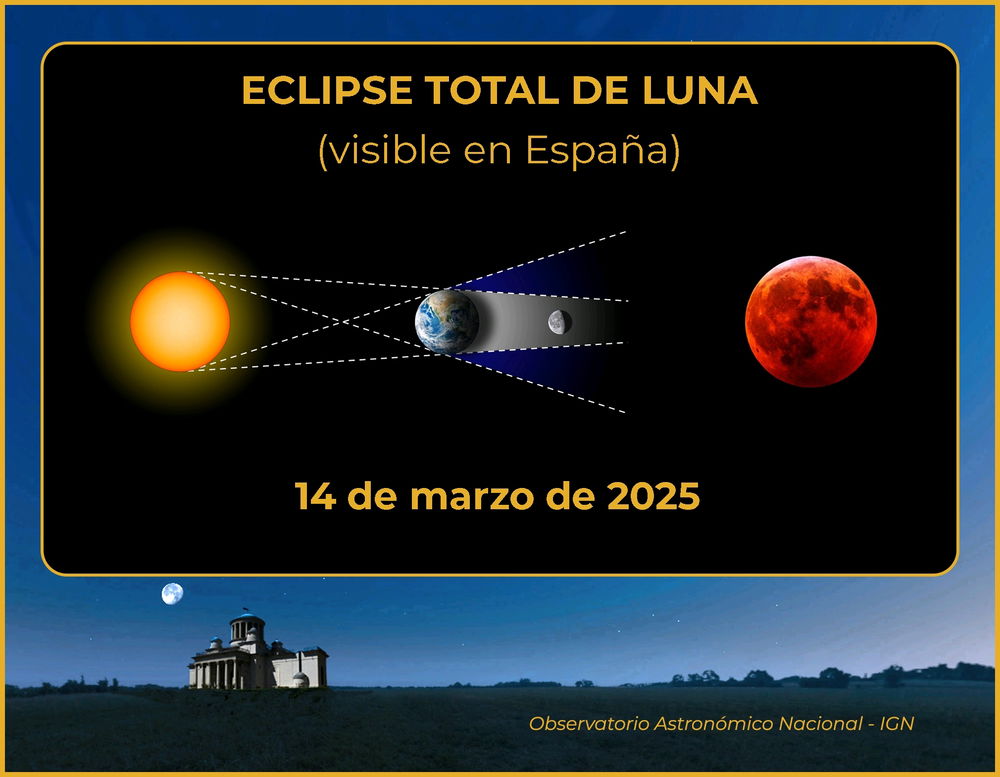 ECLIPSE TOTAL DE LUNA
(visible en España)

14 de marzo de 2025

Observatorio Astronómico Nacional - IGN